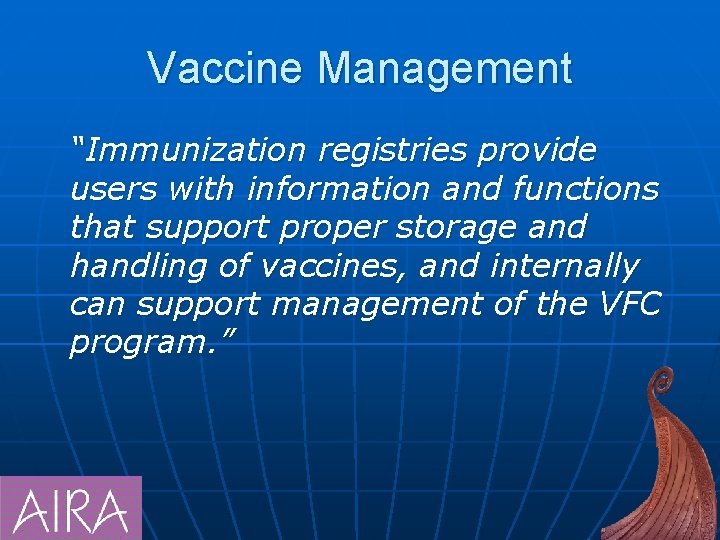 Vaccine Management

“Immunization registries provide users with information and functions that support proper storage and handling of vaccines, and internally can support management of the VFC program.”

AIRA